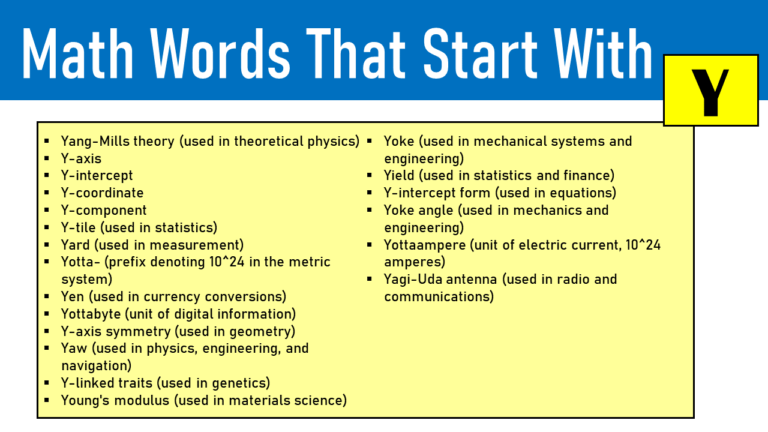 Math Words That Start With

Y

- Yang-Mills theory (used in theoretical physics)
- Y-axis
- Y-intercept
- Y-coordinate
- Y-component
- Y-tile (used in statistics)
- Yard (used in measurement)
- Yotta- (prefix denoting 10^24 in the metric system)
- Yen (used in currency conversions)
- Yottabyte (unit of digital information)
- Y-axis symmetry (used in geometry)
- Yaw (used in physics, engineering, and navigation)
- Y-linked traits (used in genetics)
- Young's modulus (used in materials science)

- Yoke (used in mechanical systems and engineering)
- Yield (used in statistics and finance)
- Y-intercept form (used in equations)
- Yoke angle (used in mechanics and engineering)
- Yottaampere (unit of electric current, 10^24 amperes)
- Yagi-Uda antenna (used in radio and communications)